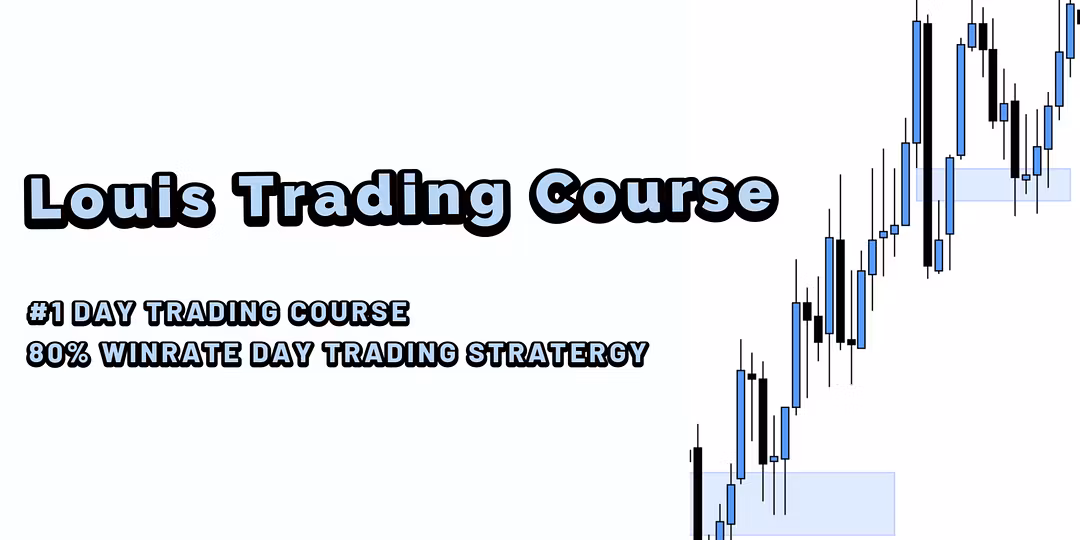 Louis Trading Course

#1 DAY TRADING COURSE
80% WINRATE DAY TRADING STRATERGY